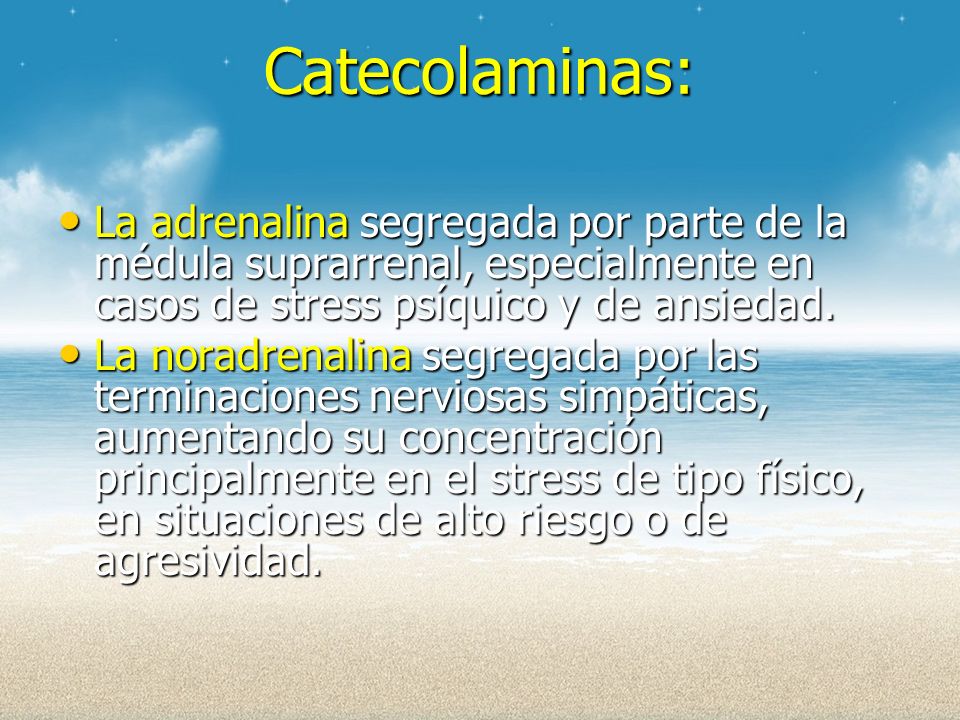 Catecolaminas:

• La adrenalina segregada por parte de la médula suprarrenal, especialmente en casos de stress psíquico y de ansiedad.
• La noradrenalina segregada por las terminaciones nerviosas simpáticas, aumentando su concentración principalmente en el stress de tipo físico, en situaciones de alto riesgo o de agresividad.